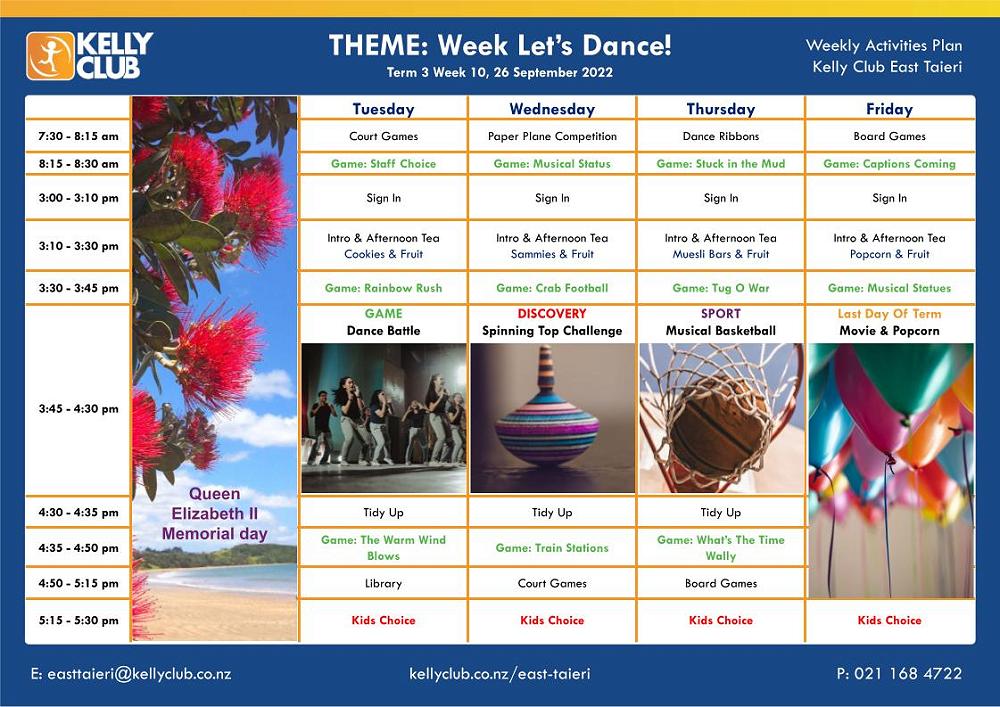 KELLY CLUB

THEME: Week Let's Dance!
Term 3 Week 10, 26 September 2022

Weekly Activities Plan
Kelly Club East Taieri

| | | Tuesday | Wednesday | Thursday | Friday |
|---|---|---|---|---|---|
| 7:30 - 8:15 am | Queen Elizabeth II Memorial day | Court Games | Paper Plane Competition | Dance Ribbons | Board Games |
| 8:15 - 8:30 am | | Game: Staff Choice | Game: Musical Status | Game: Stuck in the Mud | Game: Captions Coming |
| 3:00 - 3:10 pm | | Sign In | Sign In | Sign In | Sign In |
| 3:10 - 3:30 pm | | Intro & Afternoon Tea Cookies & Fruit | Intro & Afternoon Tea Sammies & Fruit | Intro & Afternoon Tea Muesli Bars & Fruit | Intro & Afternoon Tea Popcorn & Fruit |
| 3:30 - 3:45 pm | | Game: Rainbow Rush | Game: Crab Football | Game: Tug O War | Game: Musical Statues |
| 3:45 - 4:30 pm | | GAME Dance Battle | DISCOVERY Spinning Top Challenge | SPORT Musical Basketball | Last Day Of Term Movie & Popcorn |
| 4:30 - 4:35 pm | | Tidy Up | Tidy Up | Tidy Up | |
| 4:35 - 4:50 pm | | Game: The Warm Wind Blows | Game: Train Stations | Game: What's The Time Wally | |
| 4:50 - 5:15 pm | | Library | Court Games | Board Games | |
| 5:15 - 5:30 pm | | Kids Choice | Kids Choice | Kids Choice | Kids Choice |

E: easttaieri@kellyclub.co.nz
kellyclub.co.nz/east-taieri
P: 021 168 4722